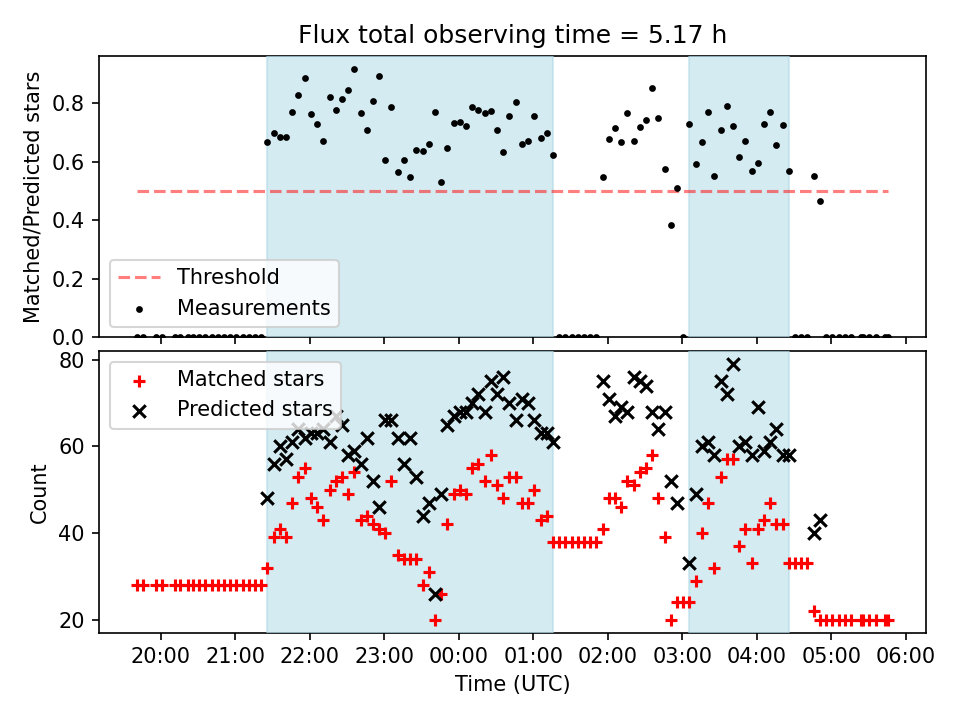 Flux total observing time = 5.17 h

Matched/Predicted stars

0.8
0.6
0.4
0.2
0.0

Threshold
Measurements

Count

80
60
40
20

Matched stars
Predicted stars

20:00 21:00 22:00 23:00 00:00 01:00 02:00 03:00 04:00 05:00 06:00

Time (UTC)